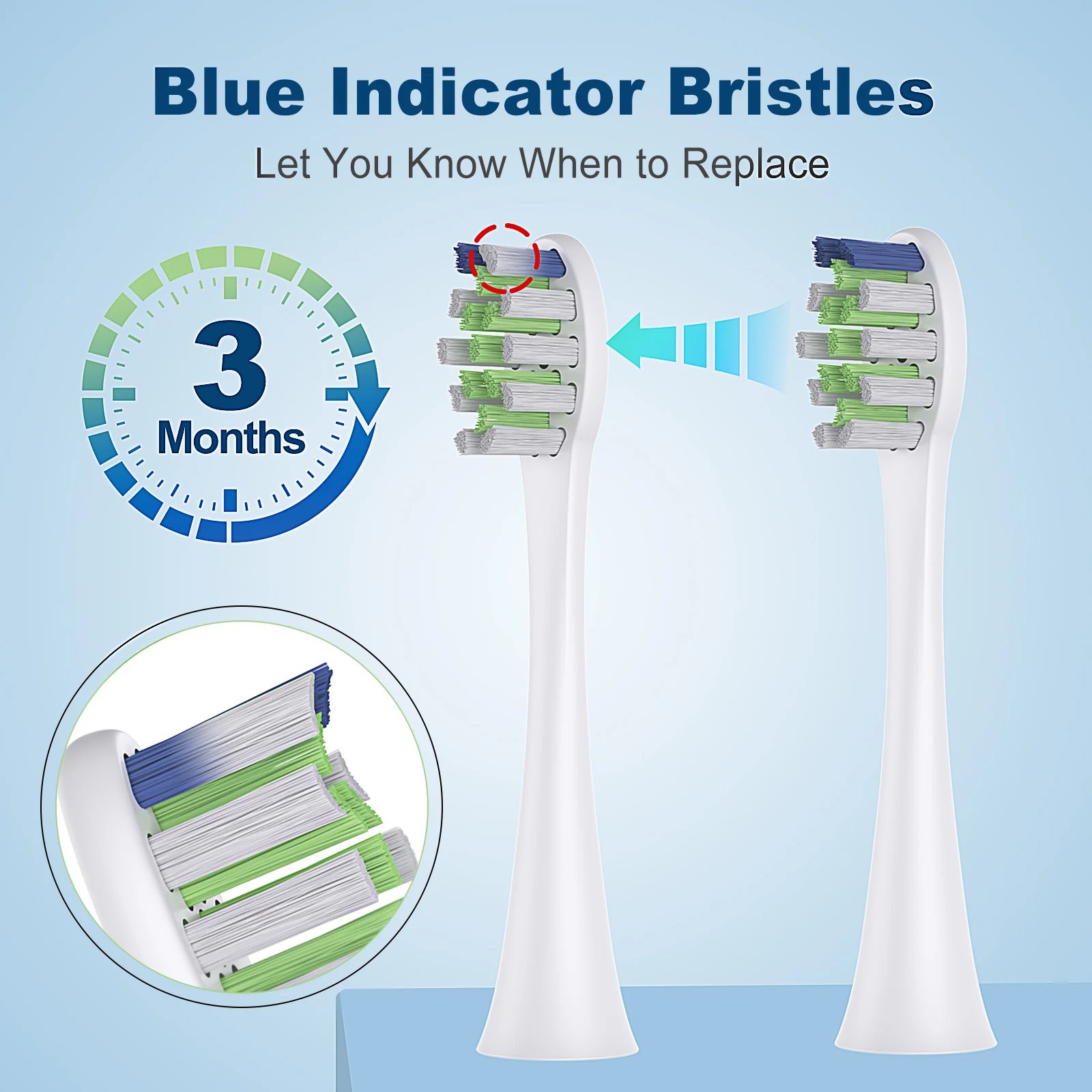 Blue Indicator Bristles

Let You Know When to Replace

3 Months